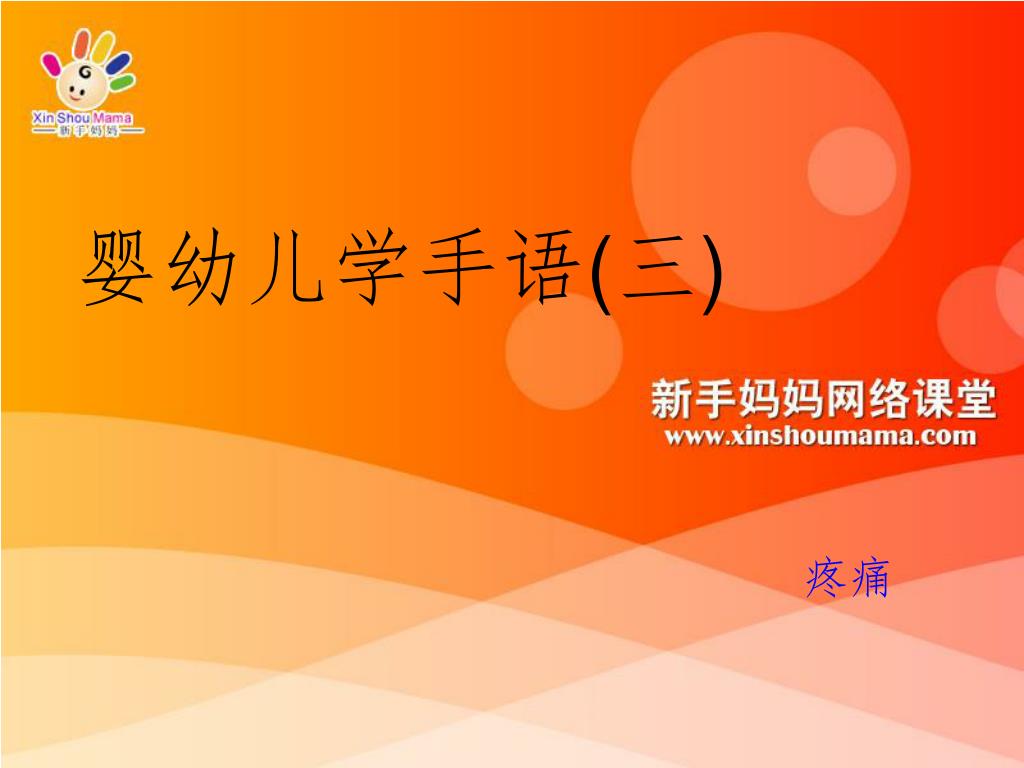 Xin Shou Mama
新手妈妈

婴幼儿学手语(三)

新手妈妈网络课堂
www.xinshoumama.com

疼痛